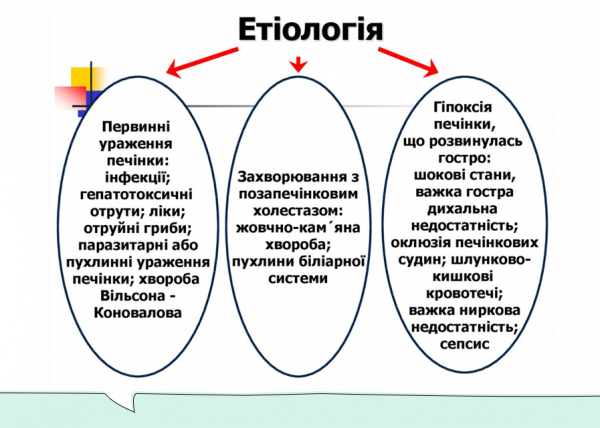 Етіологія

Первинні ураження печінки: інфекції; гепатотоксичні отрути; ліки; отруйні гриби; паразитарні або пухлинні ураження печінки; хвороба Вільсона - Коновалова

Захворювання з позапечінковим холестазом: жовчно-кам´яна хвороба; пухлини біліарної системи

Гіпоксія печінки, що розвинулась гостро: шокові стани, важка гостра дихальна недостатність; оклюзія печінкових судин; шлунково-кишкові кровотечі; важка ниркова недостатність; сепсис